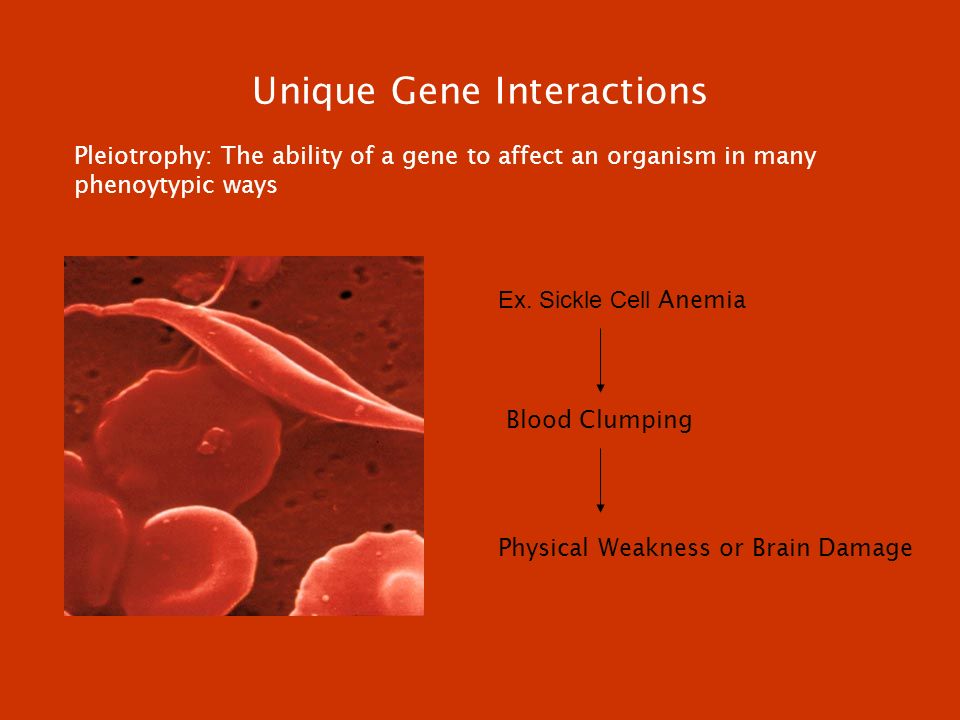 Unique Gene Interactions

Pleiotrophy: The ability of a gene to affect an organism in many phenoytypic ways

Ex. Sickle Cell Anemia

Blood Clumping

Physical Weakness or Brain Damage